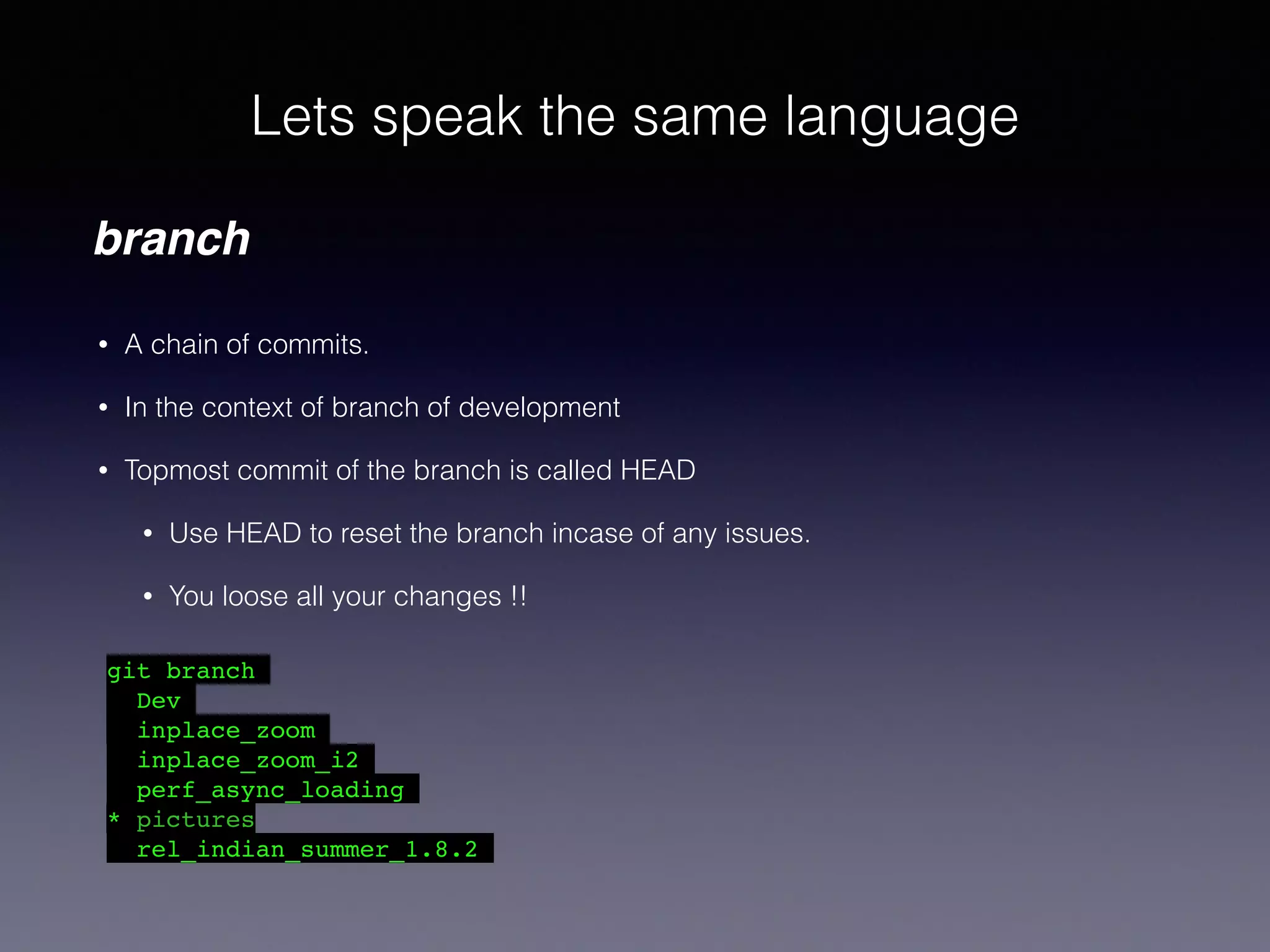 Lets speak the same language

branch

• A chain of commits.

• In the context of branch of development

• Topmost commit of the branch is called HEAD

• Use HEAD to reset the branch incase of any issues.

• You loose all your changes !!

git branch
  Dev
  inplace_zoom
  inplace_zoom_i2
  perf_async_loading
* pictures
  rel_indian_summer_1.8.2